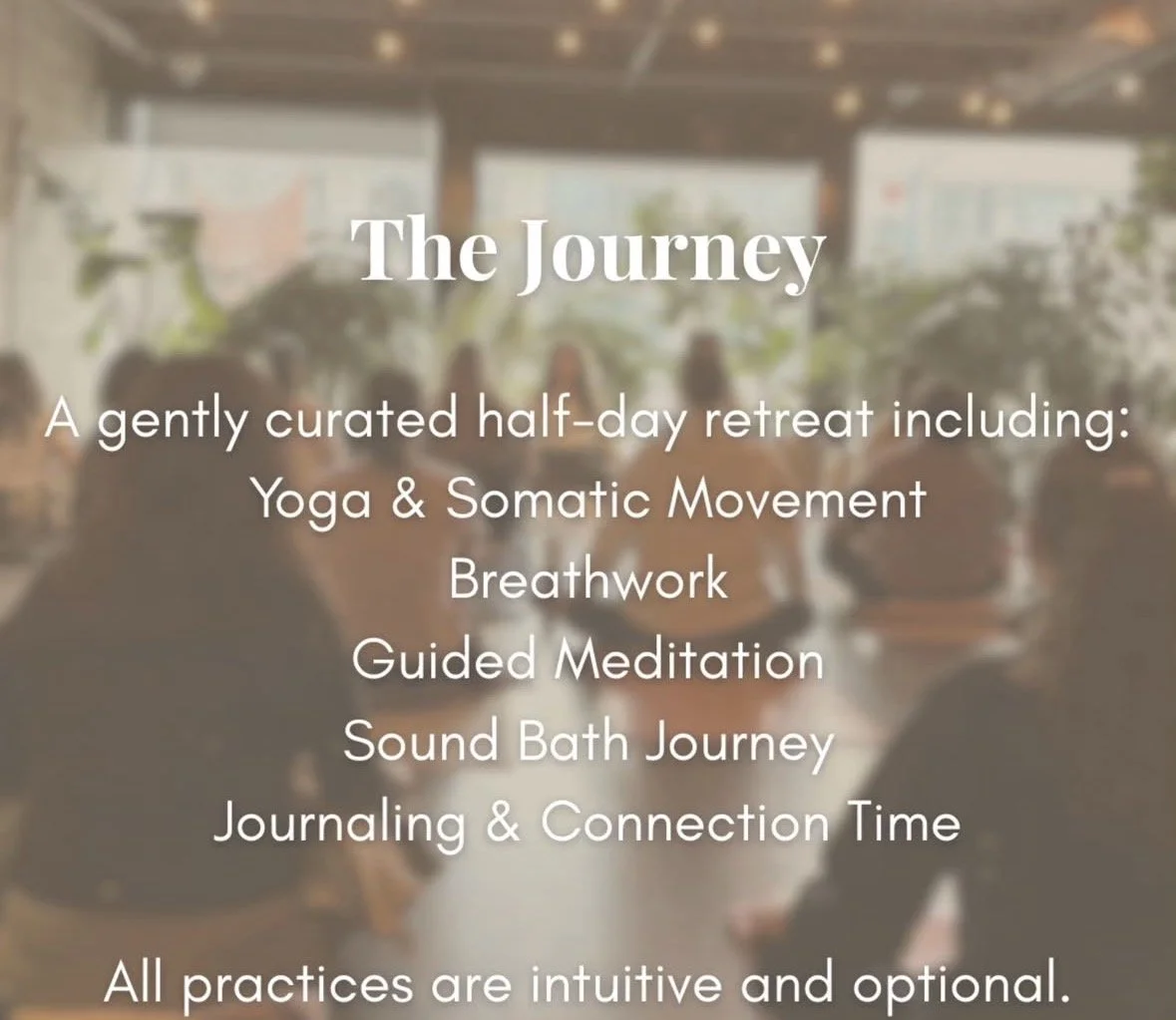 The Journey

A gently curated half-day retreat including:
Yoga & Somatic Movement
Breathwork
Guided Meditation
Sound Bath Journey
Journaling & Connection Time

All practices are intuitive and optional.